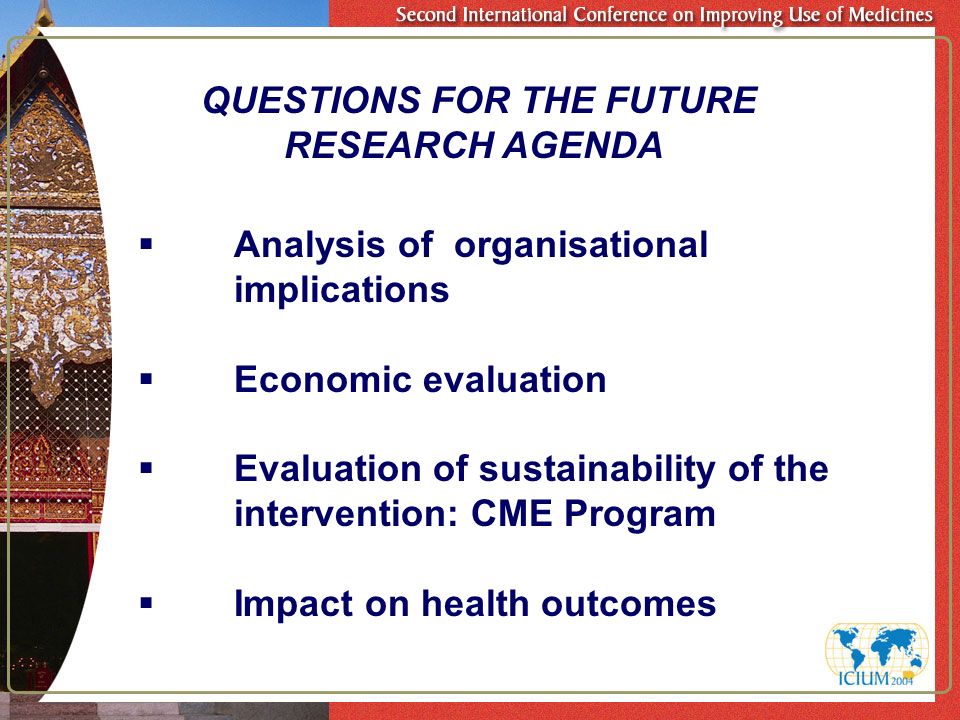 Second International Conference on Improving Use of Medicines

QUESTIONS FOR THE FUTURE RESEARCH AGENDA

▪ Analysis of organisational implications

▪ Economic evaluation

▪ Evaluation of sustainability of the intervention: CME Program

▪ Impact on health outcomes

ICIUM 2004